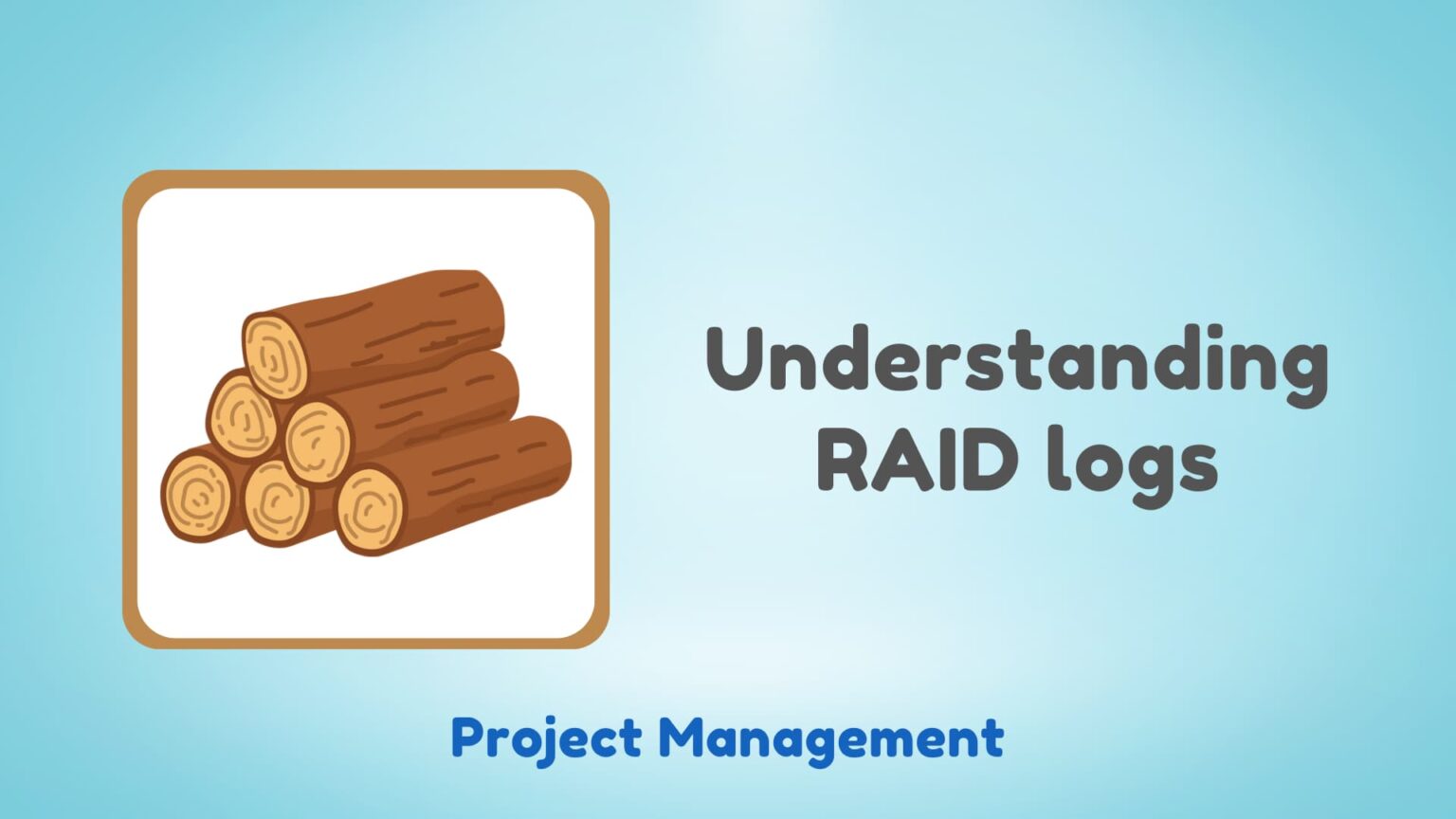 Understanding RAID logs

Project Management